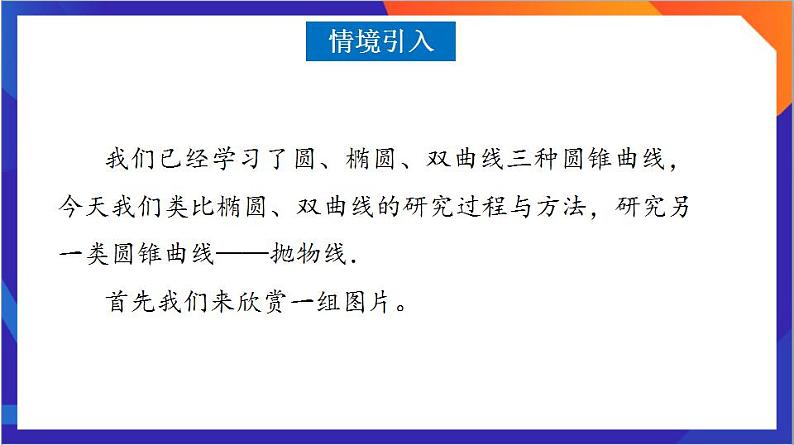 情境引入

我们已经学习了圆、椭圆、双曲线三种圆锥曲线，今天我们类比椭圆、双曲线的研究过程与方法，研究另一类圆锥曲线——抛物线.

首先我们来欣赏一组图片。